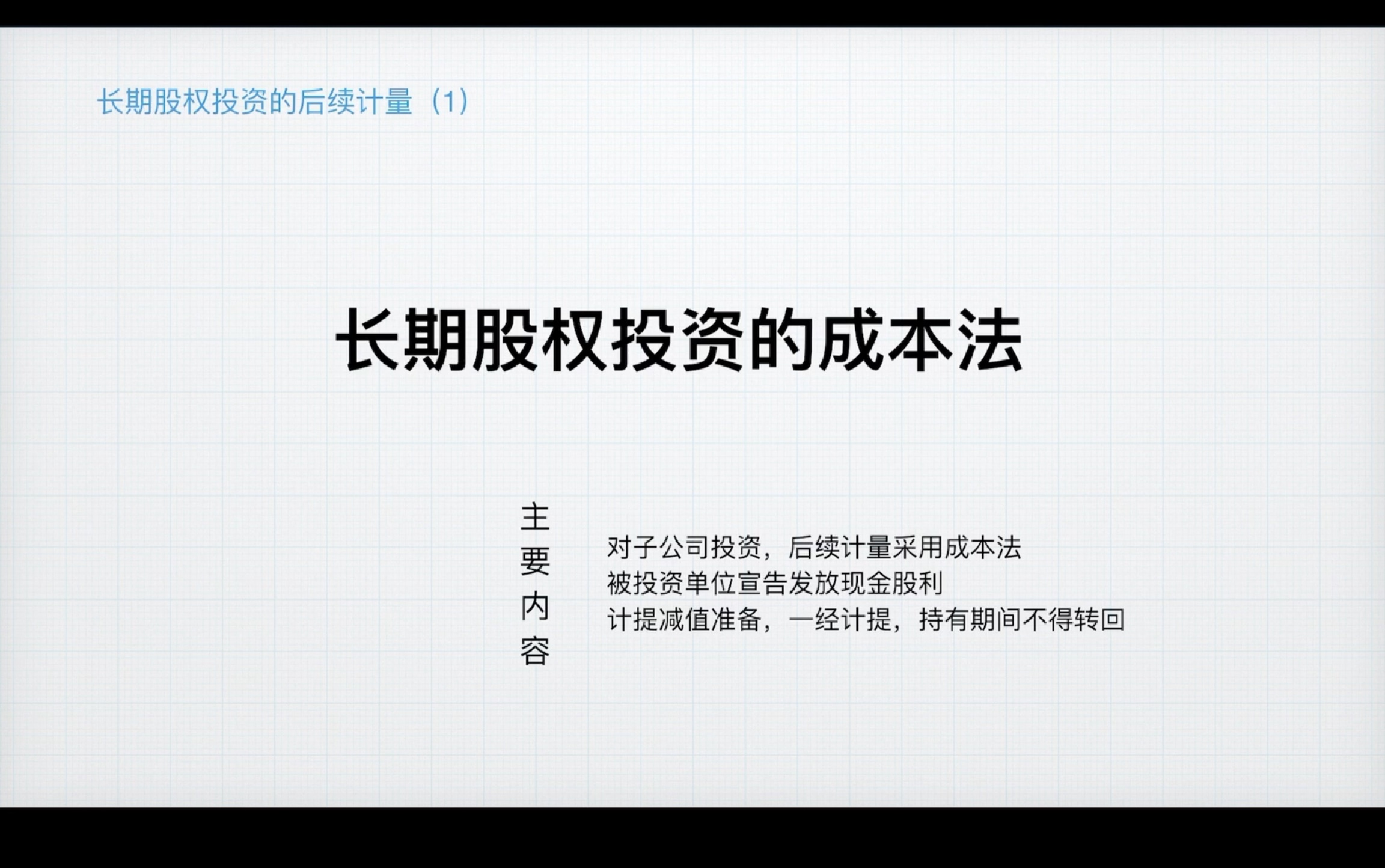 长期股权投资的后续计量（1）

长期股权投资的成本法

主要内容

对子公司投资，后续计量采用成本法
被投资单位宣告发放现金股利
计提减值准备，一经计提，持有期间不得转回